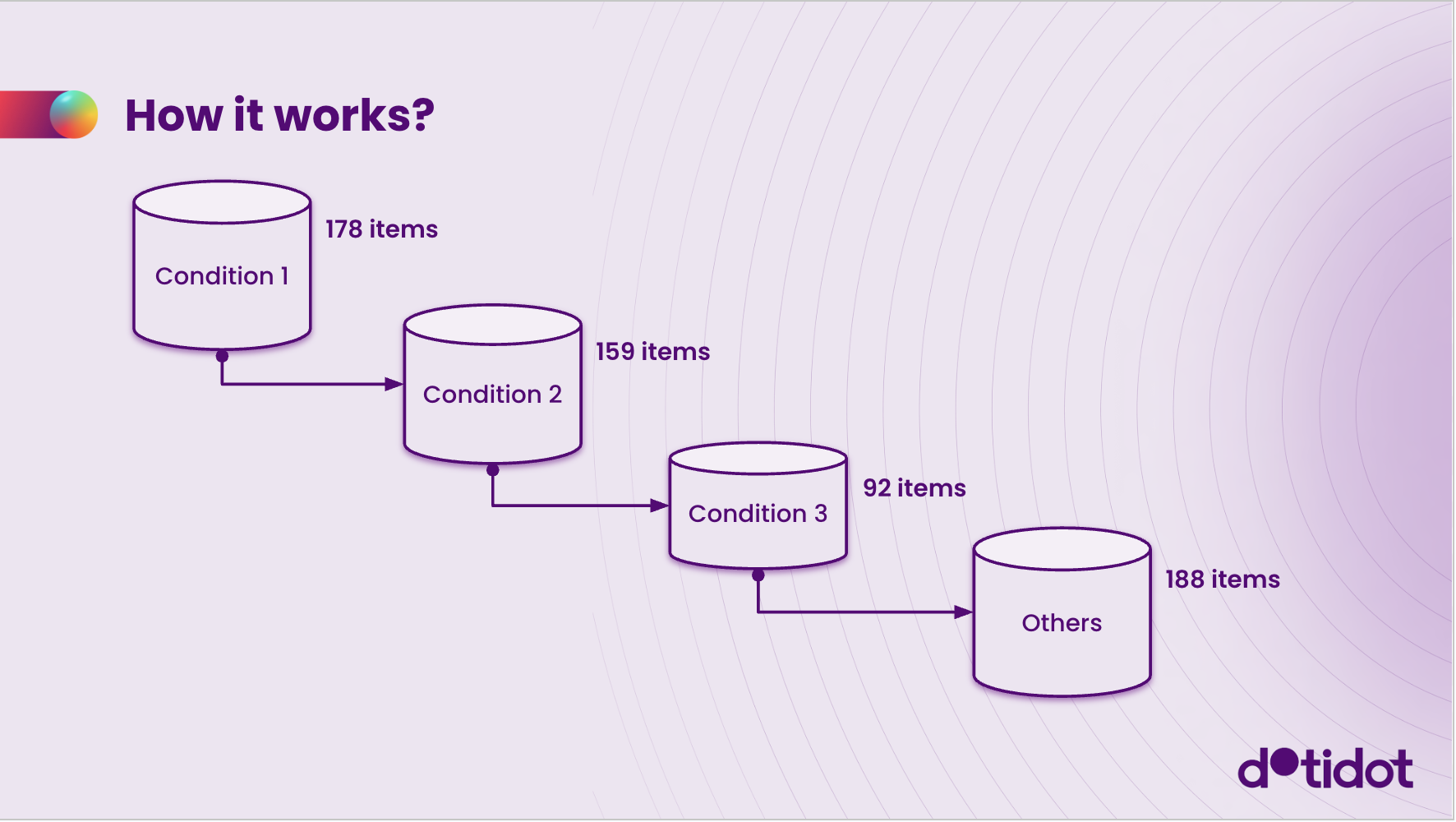 How it works?

Condition 1

178 items

Condition 2

159 items

Condition 3

92 items

Others

188 items

dotidot